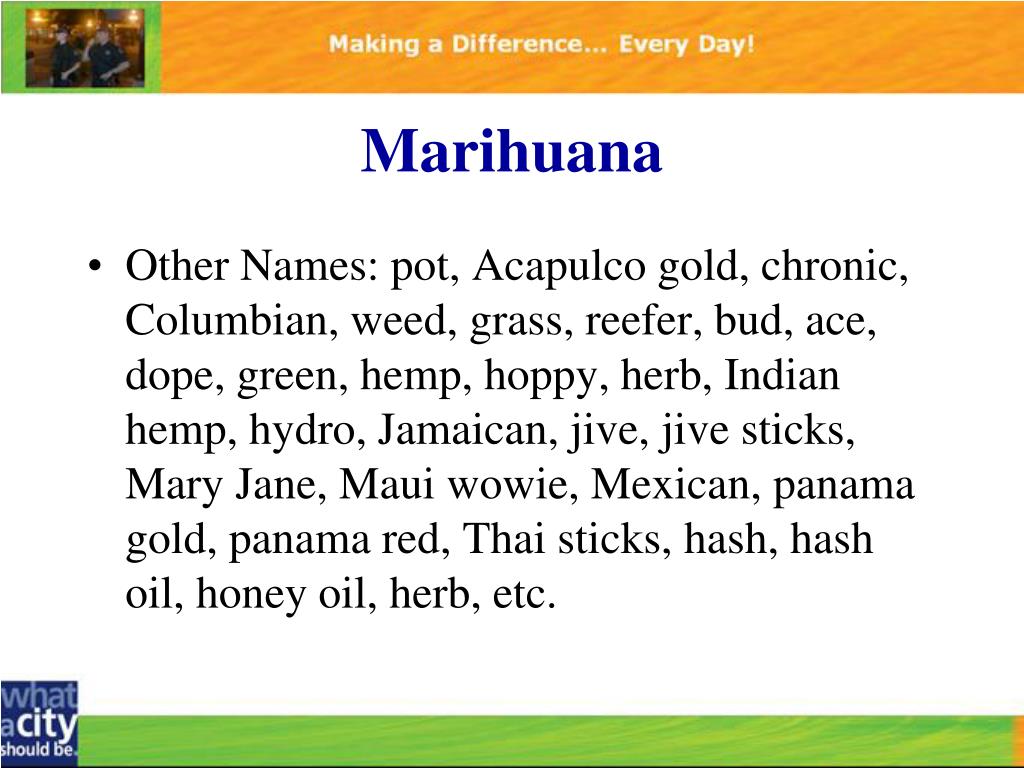 Making a Difference... Every Day!

Marihuana

• Other Names: pot, Acapulco gold, chronic, Columbian, weed, grass, reefer, bud, ace, dope, green, hemp, hoppy, herb, Indian hemp, hydro, Jamaican, jive, jive sticks, Mary Jane, Maui wowie, Mexican, panama gold, panama red, Thai sticks, hash, hash oil, honey oil, herb, etc.

what a city should be.